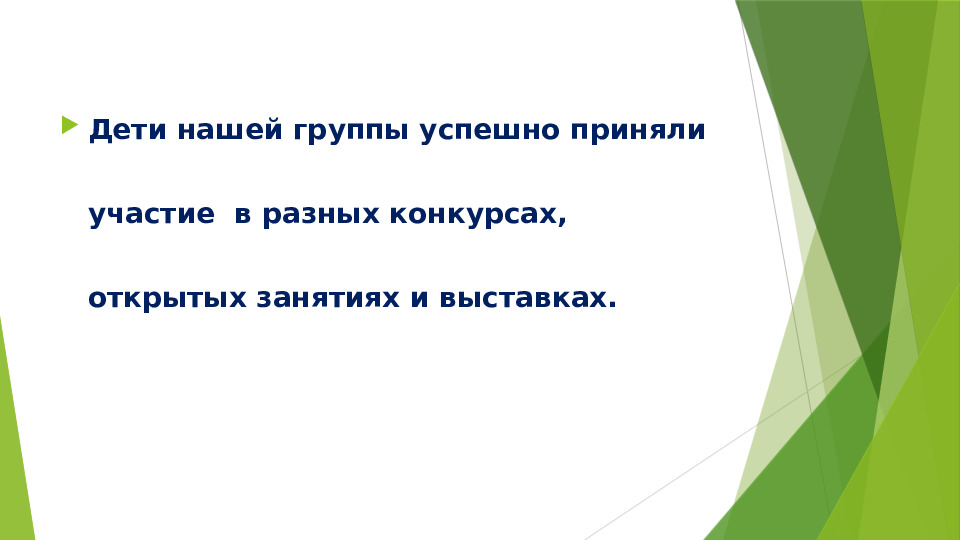 Дети нашей группы успешно приняли участие  в разных конкурсах, открытых занятиях и выставках.